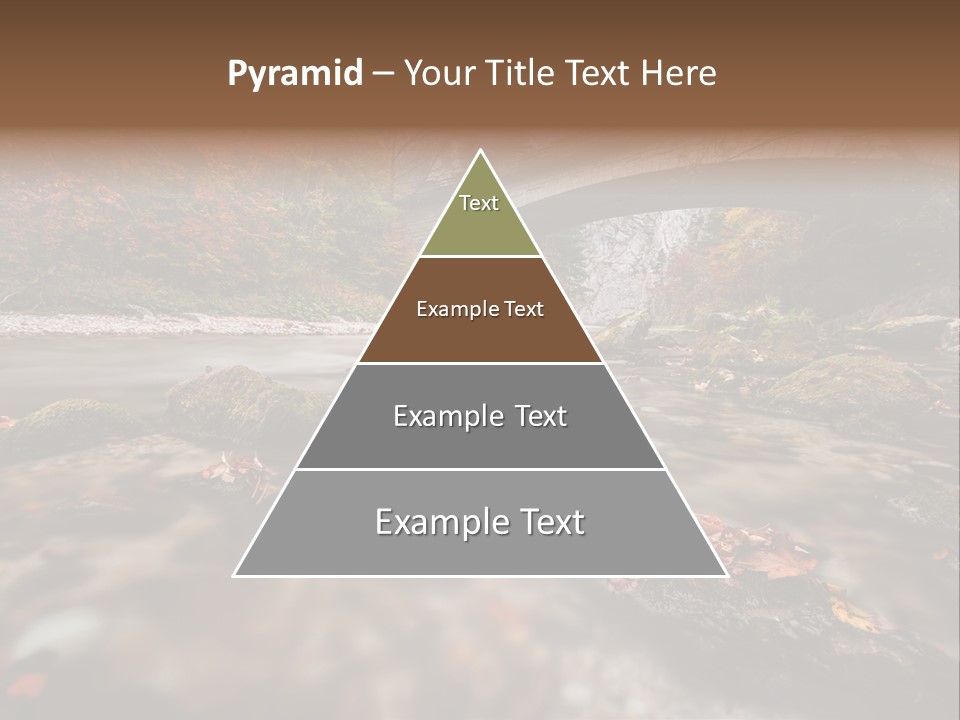 Pyramid – Your Title Text Here

Text

Example Text

Example Text

Example Text